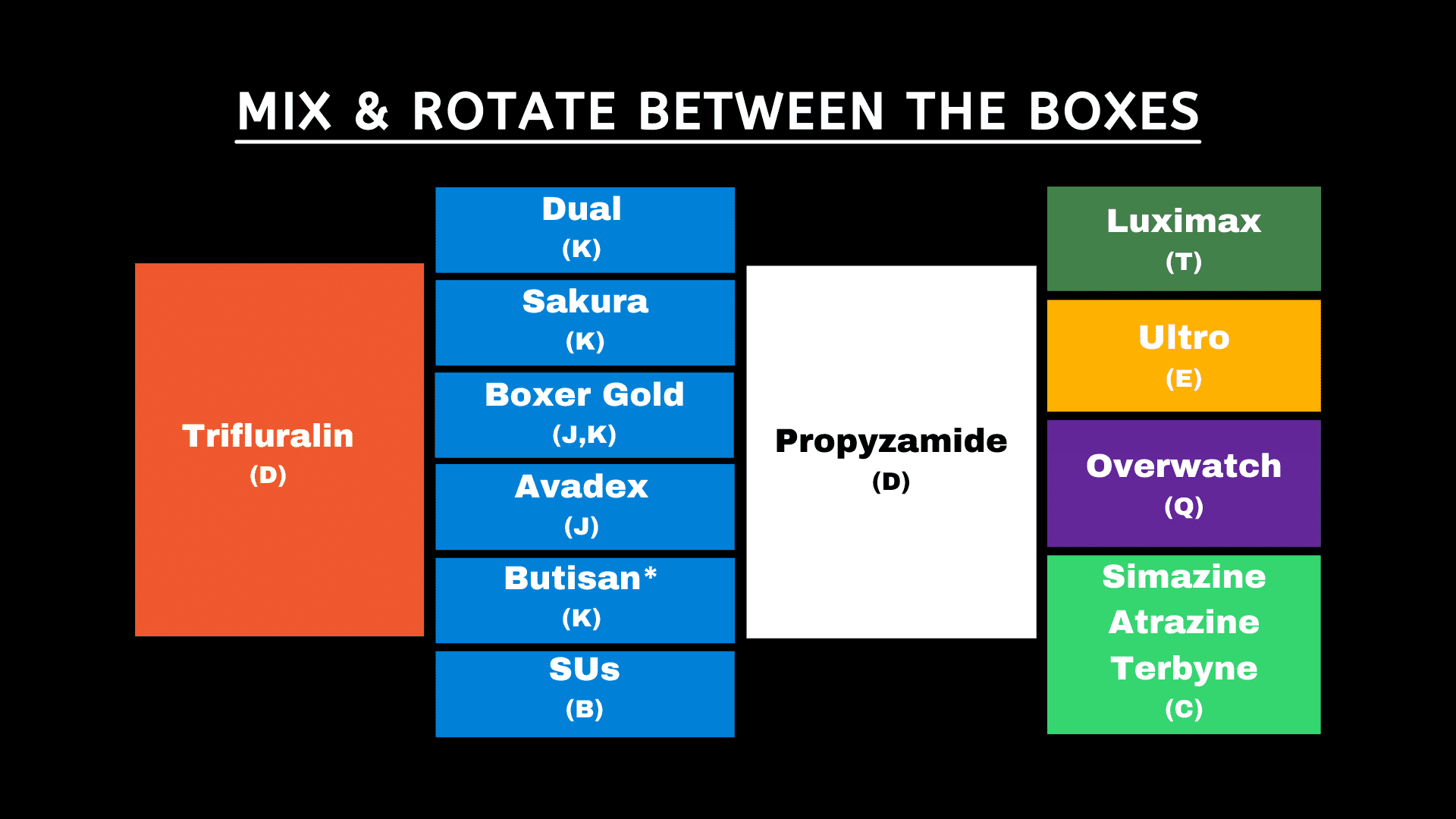 MIX & ROTATE BETWEEN THE BOXES

Trifluralin
(D)

Dual
(K)

Sakura
(K)

Boxer Gold
(J,K)

Avadex
(J)

Butisan*
(K)

SUs
(B)

Propyzamide
(D)

Luximax
(T)

Ultro
(E)

Overwatch
(Q)

Simazine
Atrazine
Terbyne
(C)